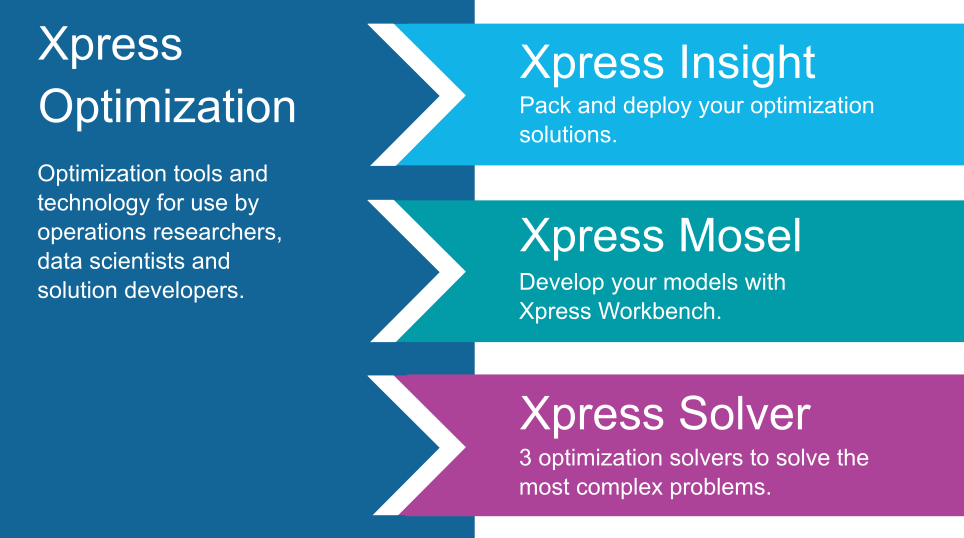 Xpress Optimization

Optimization tools and technology for use by operations researchers, data scientists and solution developers.

Xpress Insight

Pack and deploy your optimization solutions.

Xpress Mosel

Develop your models with Xpress Workbench.

Xpress Solver

3 optimization solvers to solve the most complex problems.